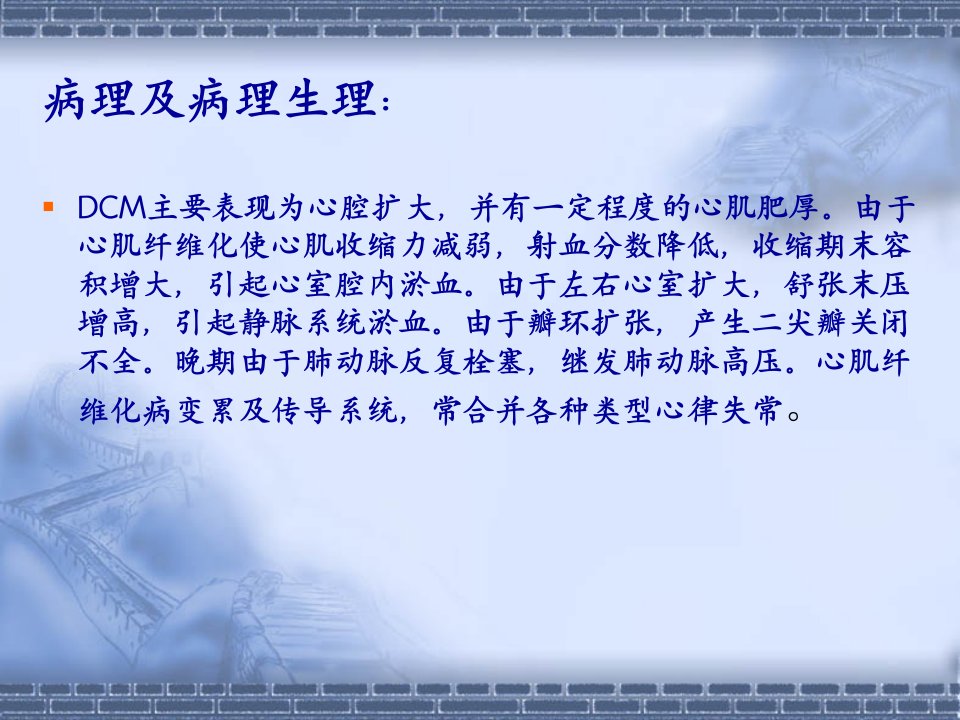 病理及病理生理：

DCM主要表现为心腔扩大，并有一定程度的心肌肥厚。由于心肌纤维化使心肌收缩力减弱，射血分数降低，收缩期末容积增大，引起心室腔内淤血。由于左右心室扩大，舒张末压增高，引起静脉系统淤血。由于瓣环扩张，产生二尖瓣关闭不全。晚期由于肺动脉反复栓塞，继发肺动脉高压。心肌纤维化病变累及传导系统，常合并各种类型心律失常。